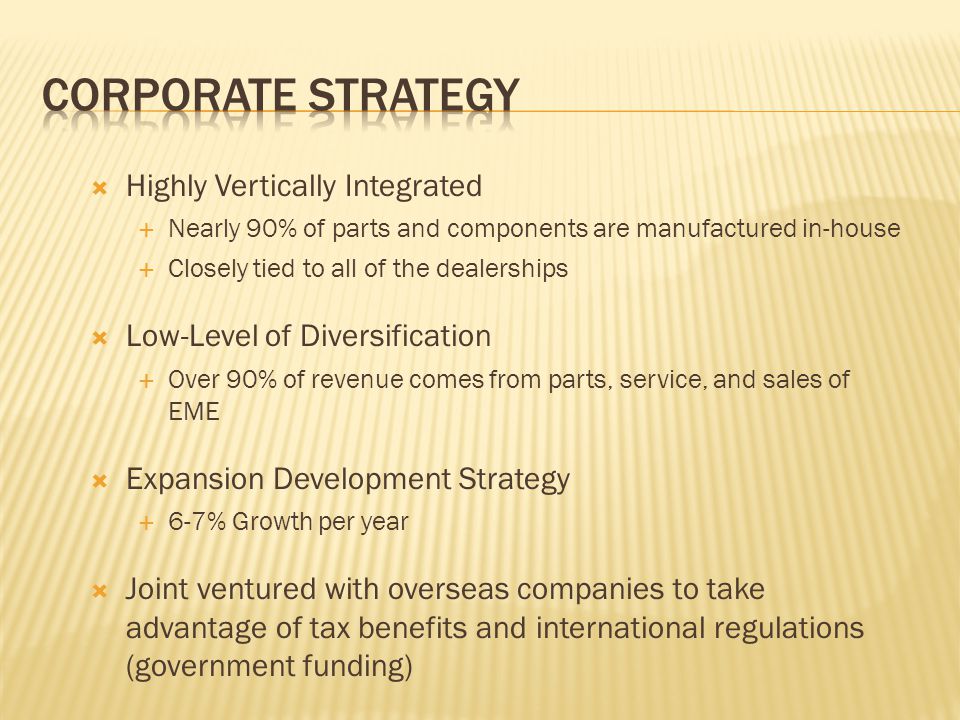 CORPORATE STRATEGY

Highly Vertically Integrated

Nearly 90% of parts and components are manufactured in-house

Closely tied to all of the dealerships

Low-Level of Diversification

Over 90% of revenue comes from parts, service, and sales of EME

Expansion Development Strategy

6-7% Growth per year

Joint ventured with overseas companies to take advantage of tax benefits and international regulations (government funding)